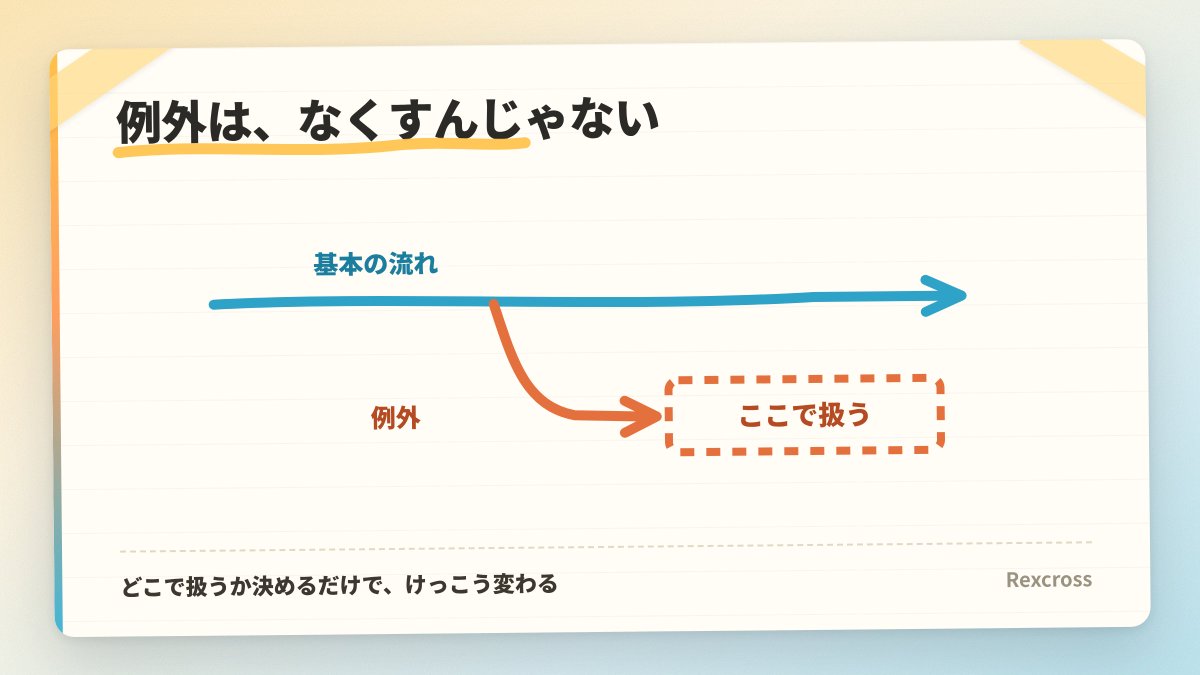 例外は、なくすんじゃない

基本の流れ

例外

ここで扱う

どこで扱うか決めるだけで、けっこう変わる

Rexcross